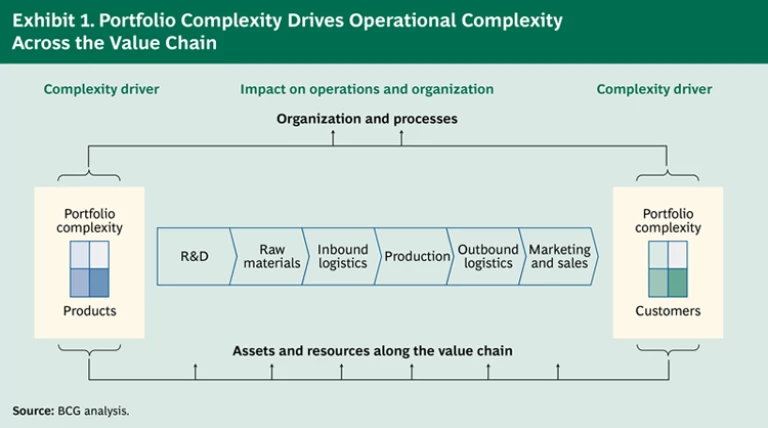 Exhibit 1. Portfolio Complexity Drives Operational Complexity Across the Value Chain

Complexity driver

Impact on operations and organization

Complexity driver

Organization and processes

Portfolio complexity

Products

R&D

Raw materials

Inbound logistics

Production

Outbound logistics

Marketing and sales

Portfolio complexity

Customers

Assets and resources along the value chain

Source: BCG analysis.